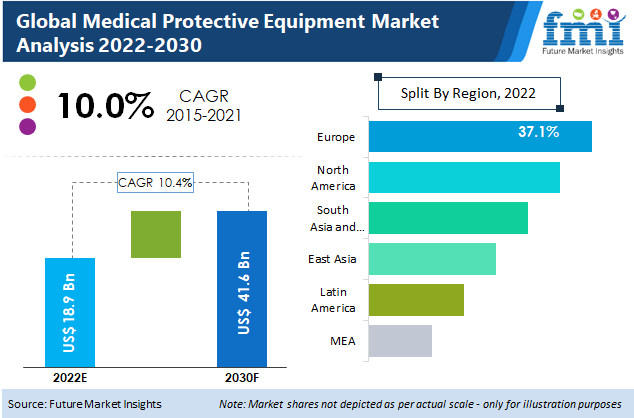 Global Medical Protective Equipment Market Analysis 2022-2030

fmi
Future Market Insights

10.0% CAGR 2015-2021

CAGR 10.4%

US$ 18.9 Bn

US$ 41.6 Bn

2022E

2030F

Split By Region, 2022

Europe

37.1%

North America

South Asia and...

East Asia

Latin America

MEA

Source: Future Market Insights

Note: Market shares not depicted as per actual scale - only for illustration purposes